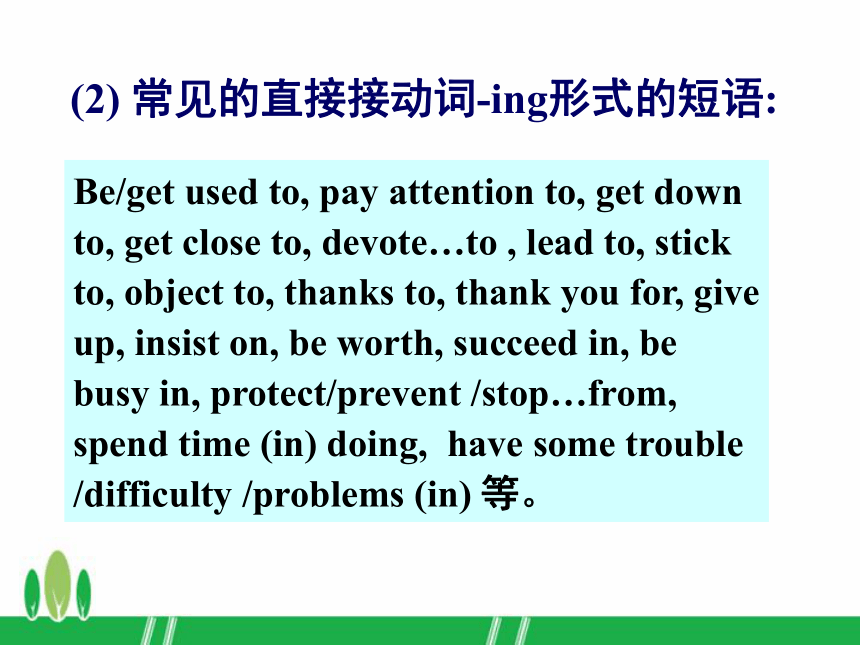 (2) 常见的直接接动词-ing形式的短语:

Be/get used to, pay attention to, get down to, get close to, devote…to , lead to, stick to, object to, thanks to, thank you for, give up, insist on, be worth, succeed in, be busy in, protect/prevent /stop…from, spend time (in) doing, have some trouble /difficulty /problems (in) 等。